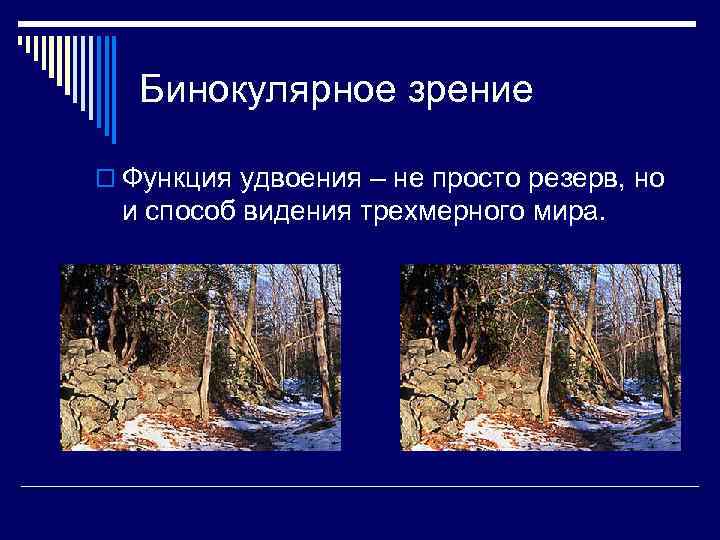 Бинокулярное зрение

Функция удвоения – не просто резерв, но и способ видения трехмерного мира.